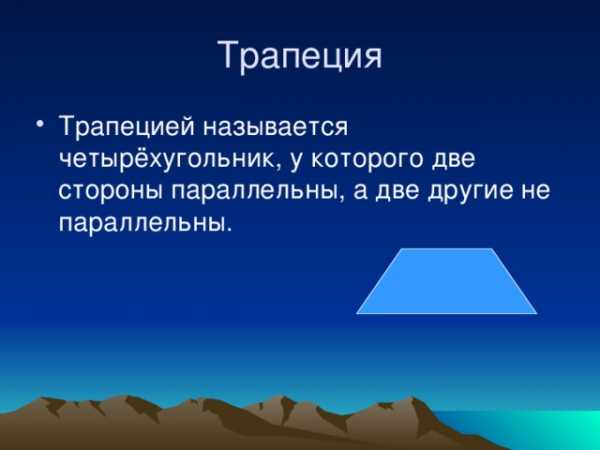 Трапеция

• Трапецией называется четырёхугольник, у которого две стороны параллельны, а две другие не параллельны.